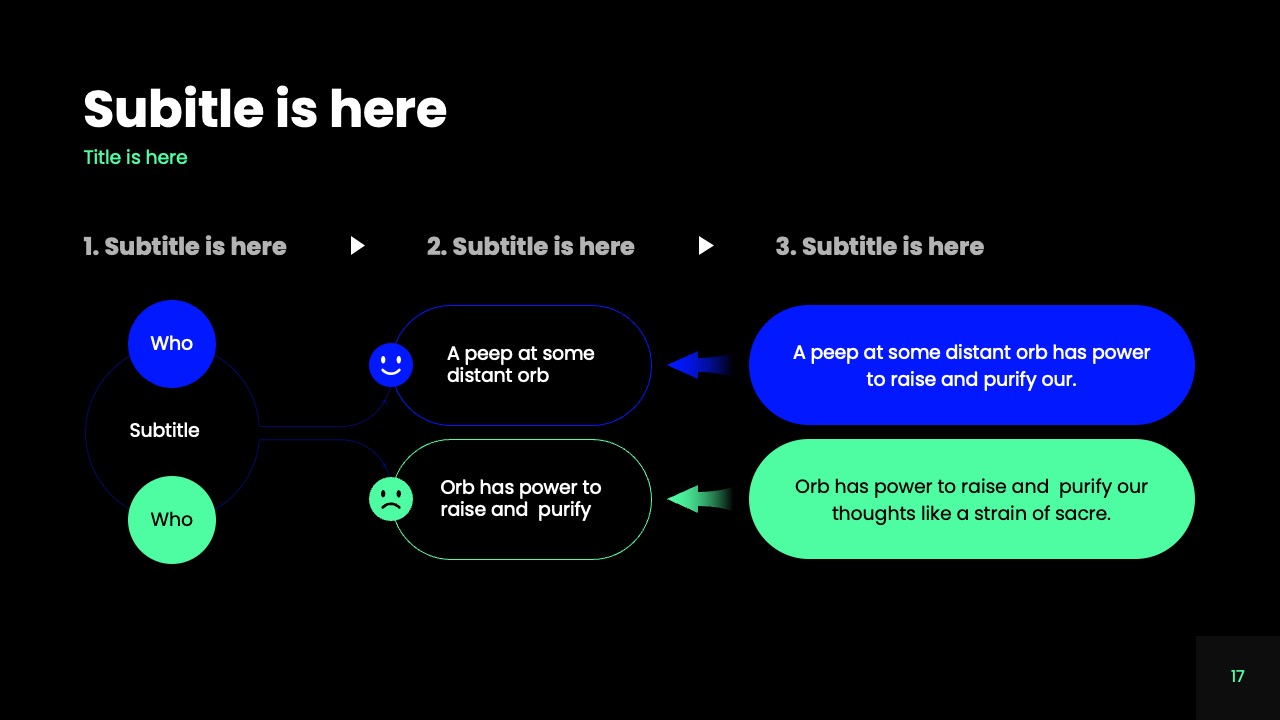 Subitle is here

Title is here

1. Subtitle is here

2. Subtitle is here

3. Subtitle is here

Who

Subtitle

Who

A peep at some distant orb

Orb has power to raise and purify

A peep at some distant orb has power to raise and purify our.

Orb has power to raise and purify our thoughts like a strain of sacre.

17